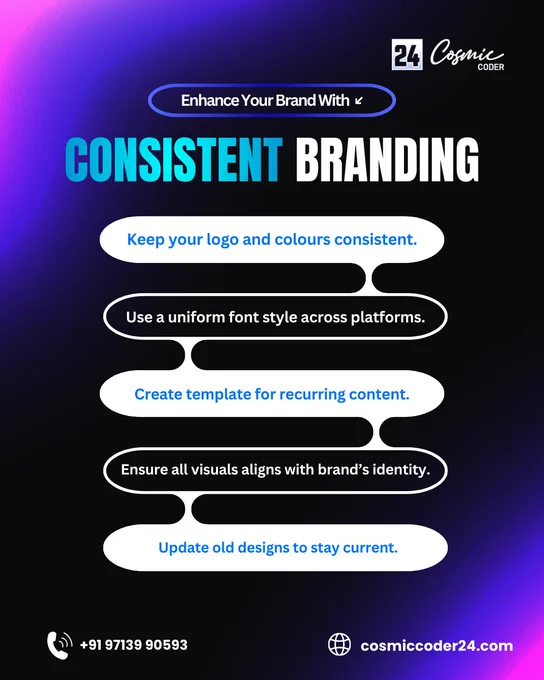 24 Cosmic CODER

Enhance Your Brand With ↙

CONSISTENT BRANDING

Keep your logo and colours consistent.

Use a uniform font style across platforms.

Create template for recurring content.

Ensure all visuals aligns with brand's identity.

Update old designs to stay current.

+91 97139 90593

cosmiccoder24.com